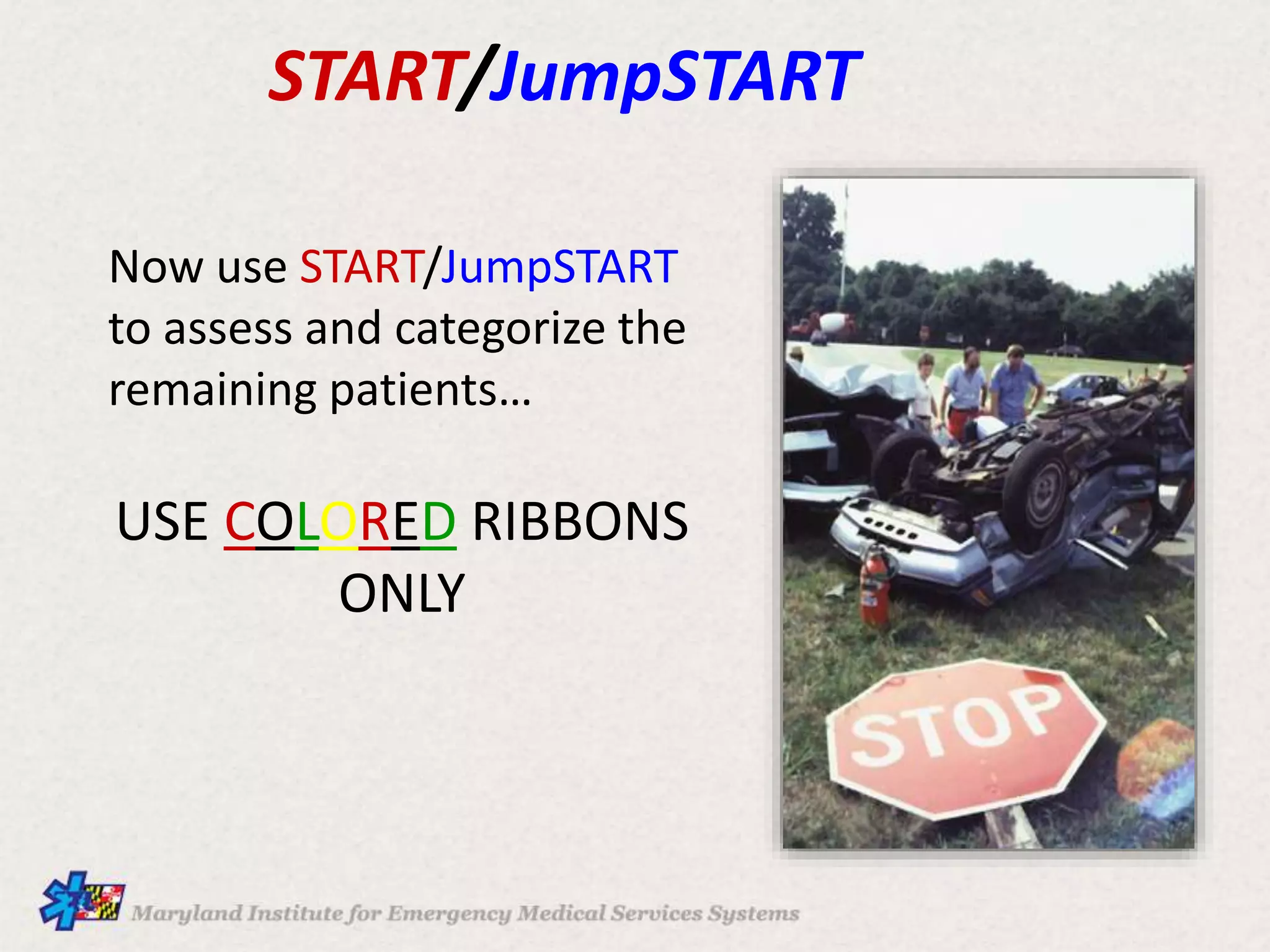 START/JumpSTART

Now use START/JumpSTART to assess and categorize the remaining patients…

USE COLORED RIBBONS ONLY

STOP

Maryland Institute for Emergency Medical Services Systems